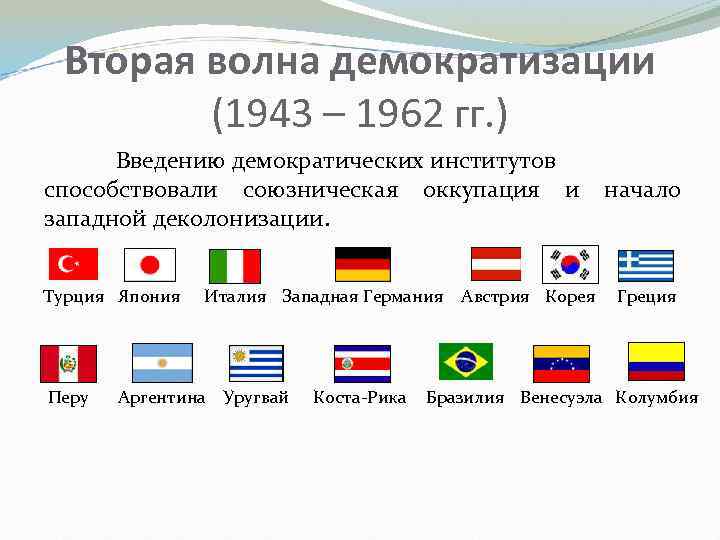 Вторая волна демократизации (1943 – 1962 гг.)

Введению демократических институтов способствовали союзническая оккупация и начало западной деколонизации.

Турция Япония Италия Западная Германия Австрия Корея Греция

Перу Аргентина Уругвай Коста-Рика Бразилия Венесуэла Колумбия